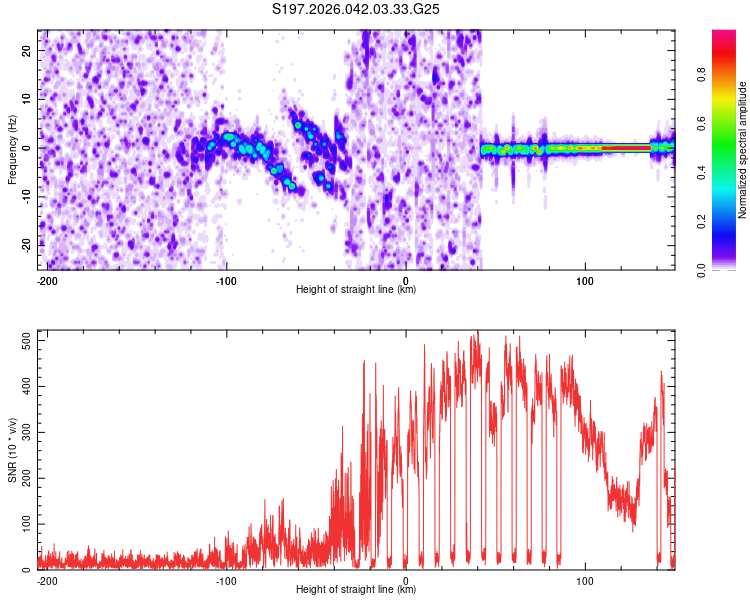 S197.2026.042.03.33.G25

Frequency (Hz)
20
10
0
-10
-20
-200
-100
0
100
Height of straight line (km)

Normalized spectral amplitude
0.0
0.2
0.4
0.6
0.8

SNR (10 * v/v)
500
400
300
200
100
0
-200
-100
0
100
Height of straight line (km)